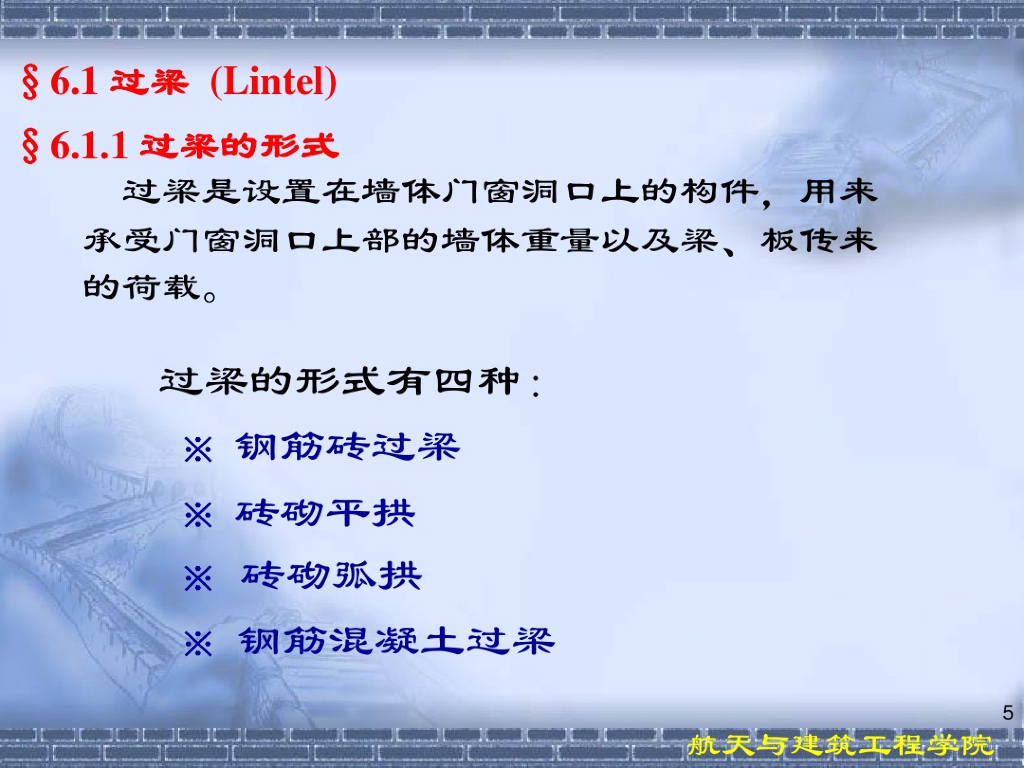 § 6.1 过梁 (Lintel)

§ 6.1.1 过梁的形式

过梁是设置在墙体门窗洞口上的构件，用来承受门窗洞口上部的墙体重量以及梁、板传来的荷载。

过梁的形式有四种：

※ 钢筋砖过梁

※ 砖砌平拱

※ 砖砌弧拱

※ 钢筋混凝土过梁

5

航天与建筑工程学院